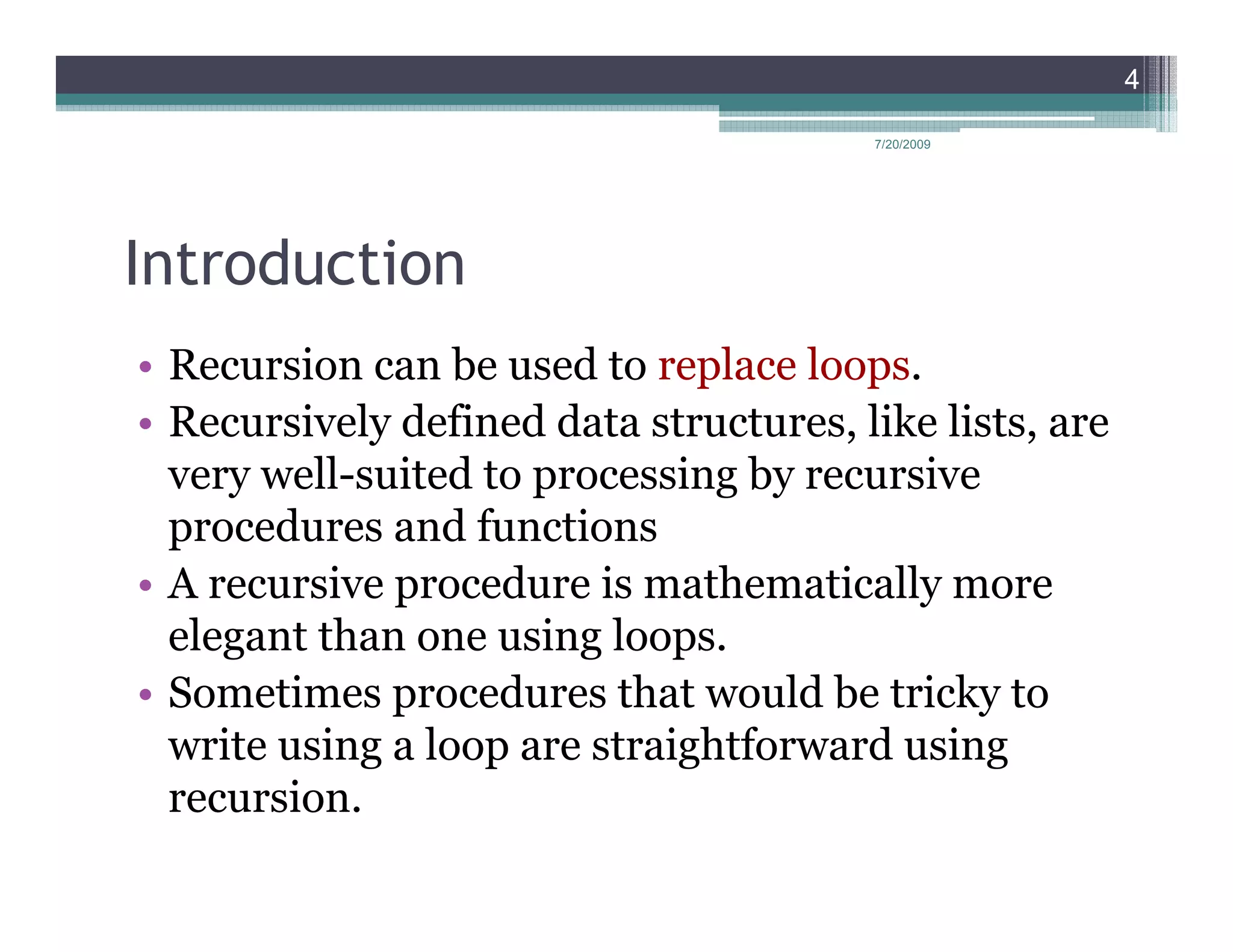 4

7/20/2009

Introduction

• Recursion can be used to replace loops.
• Recursively defined data structures, like lists, are very well-suited to processing by recursive procedures and functions
• A recursive procedure is mathematically more elegant than one using loops.
• Sometimes procedures that would be tricky to write using a loop are straightforward using recursion.